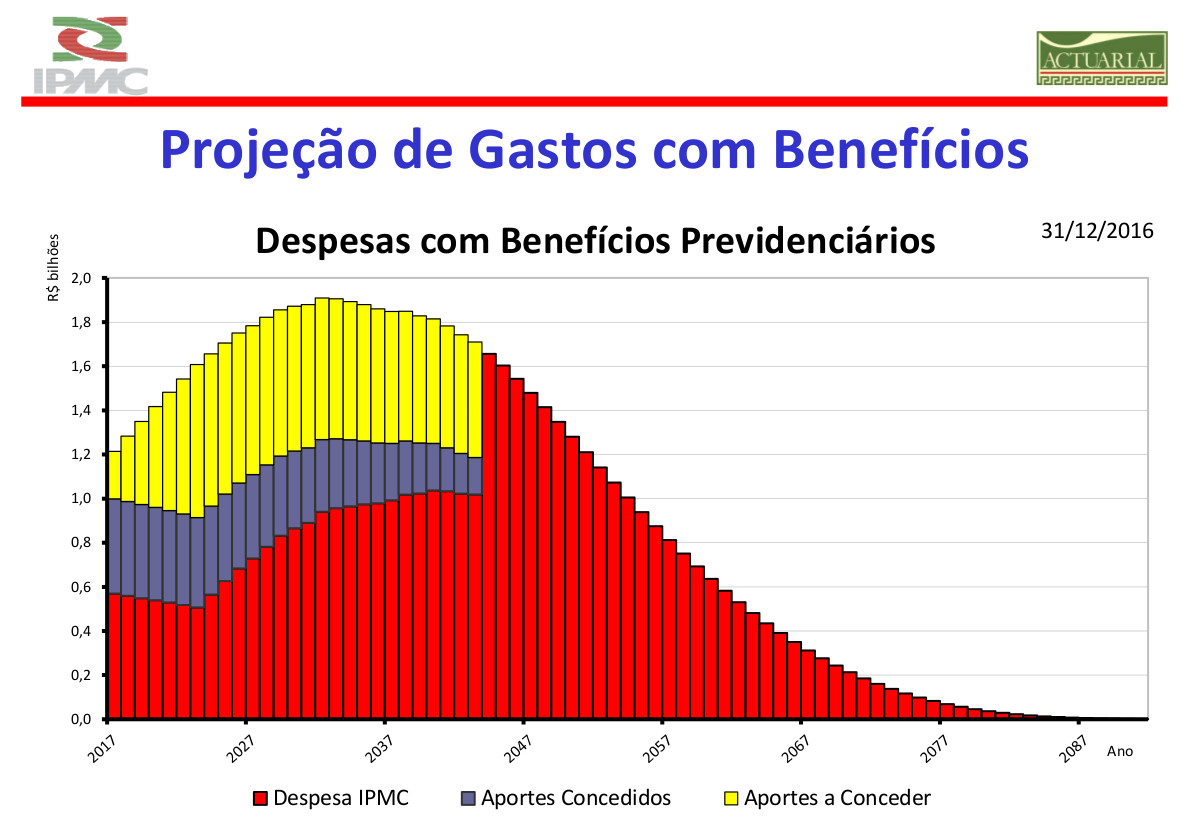 IPMC

ACTUARIAL

Projeção de Gastos com Benefícios

Despesas com Benefícios Previdenciários

31/12/2016

R$ bilhões

2,0
1,8
1,6
1,4
1,2
1,0
0,8
0,6
0,4
0,2
0,0

2017
2027
2037
2047
2057
2067
2077
2087
Ano

Despesa IPMC
Aportes Concedidos
Aportes a Conceder